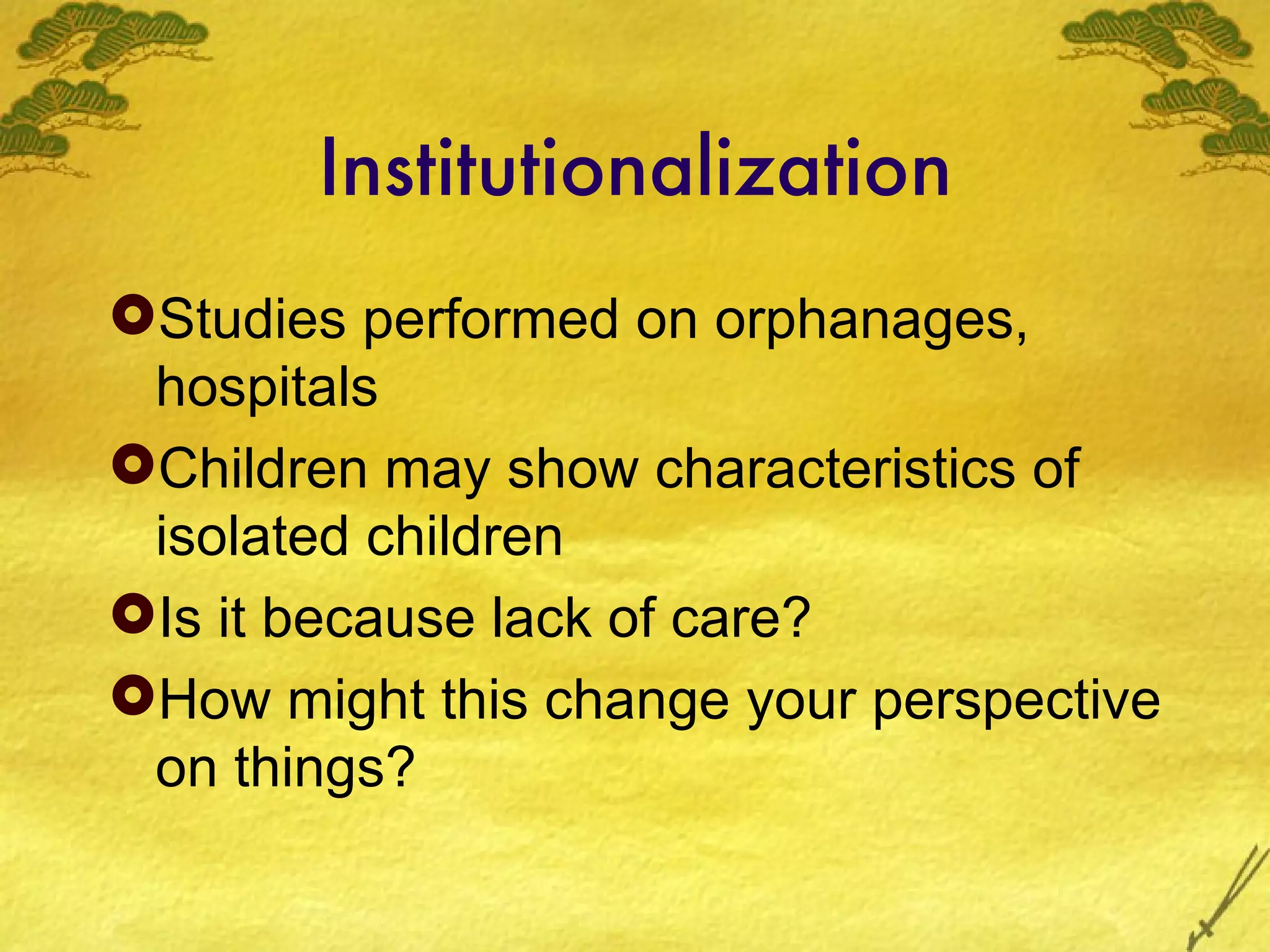 Institutionalization

Studies performed on orphanages, hospitals

Children may show characteristics of isolated children

Is it because lack of care?

How might this change your perspective on things?